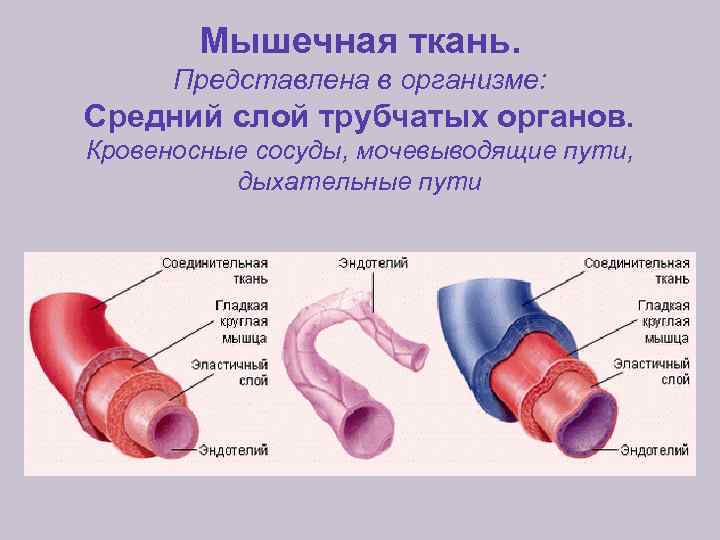 Мышечная ткань.
Представлена в организме:
Средний слой трубчатых органов.
Кровеносные сосуды, мочевыводящие пути, дыхательные пути

Соединительная ткань
Гладкая круглая мышца
Эластичный слой
Эндотелий

Эндотелий

Соединительная ткань
Гладкая круглая мышца
Эластичный слой
Эндотелий